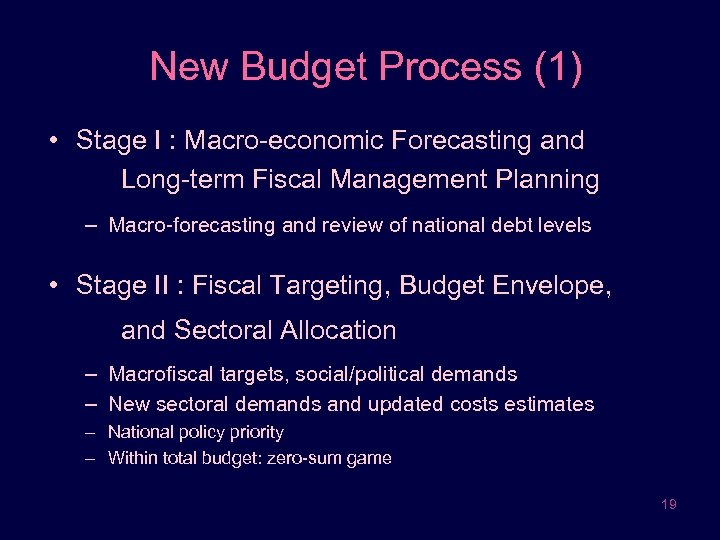 New Budget Process (1)

• Stage I : Macro-economic Forecasting and Long-term Fiscal Management Planning

– Macro-forecasting and review of national debt levels

• Stage II : Fiscal Targeting, Budget Envelope, and Sectoral Allocation

– Macrofiscal targets, social/political demands
– New sectoral demands and updated costs estimates
– National policy priority
– Within total budget: zero-sum game

19